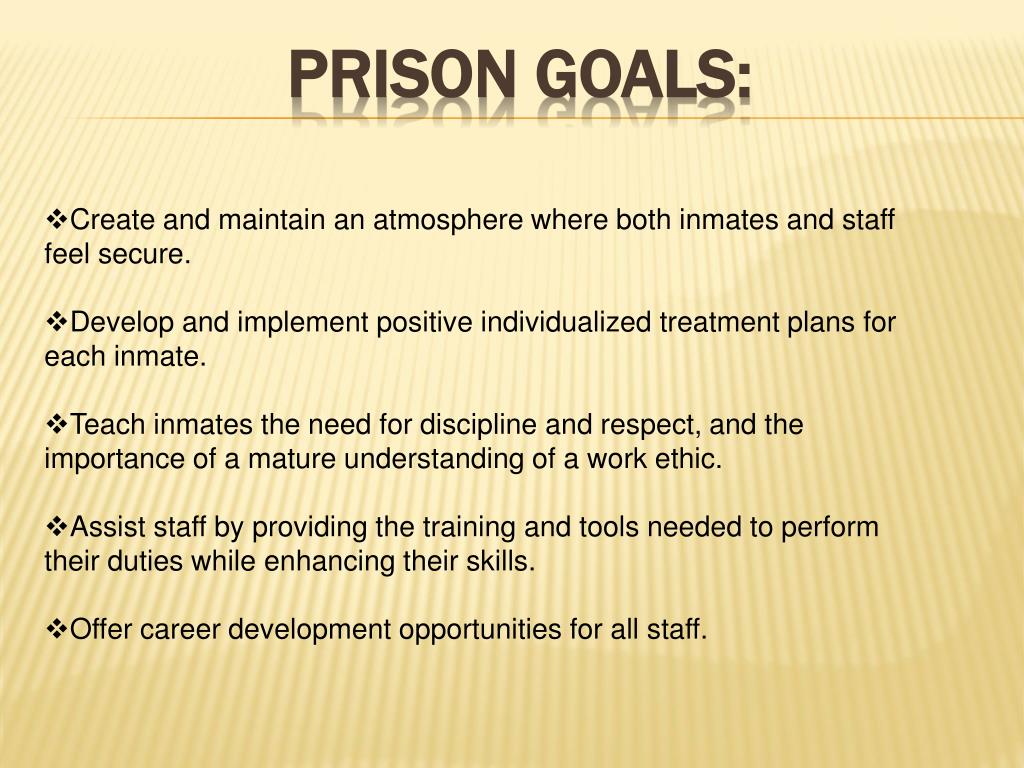 PRISON GOALS:

❖Create and maintain an atmosphere where both inmates and staff feel secure.

❖Develop and implement positive individualized treatment plans for each inmate.

❖Teach inmates the need for discipline and respect, and the importance of a mature understanding of a work ethic.

❖Assist staff by providing the training and tools needed to perform their duties while enhancing their skills.

❖Offer career development opportunities for all staff.